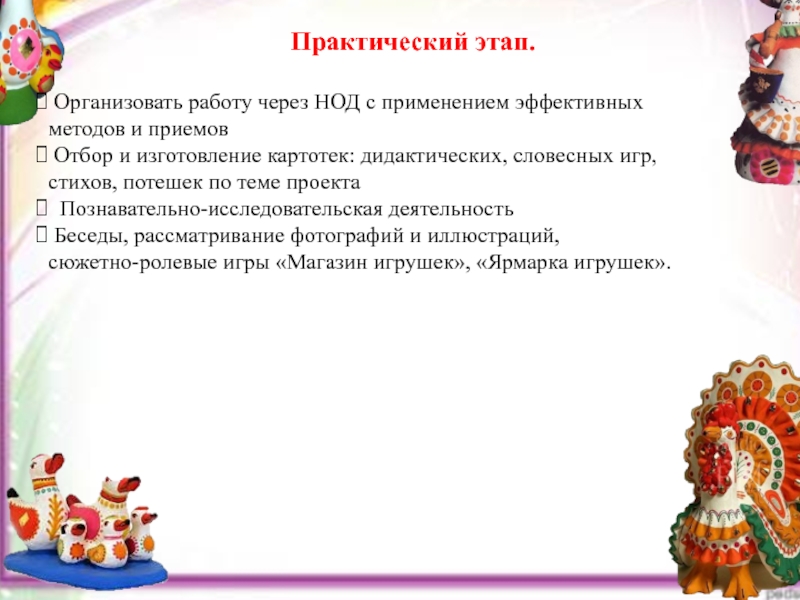 Практический этап.

 Организовать работу через НОД с применением эффективных методов и приемов
 Отбор и изготовление картотек: дидактических, словесных игр, стихов, потешек по теме проекта
 Познавательно-исследовательская деятельность
 Беседы, рассматривание фотографий и иллюстраций, сюжетно-ролевые игры «Магазин игрушек», «Ярмарка игрушек».